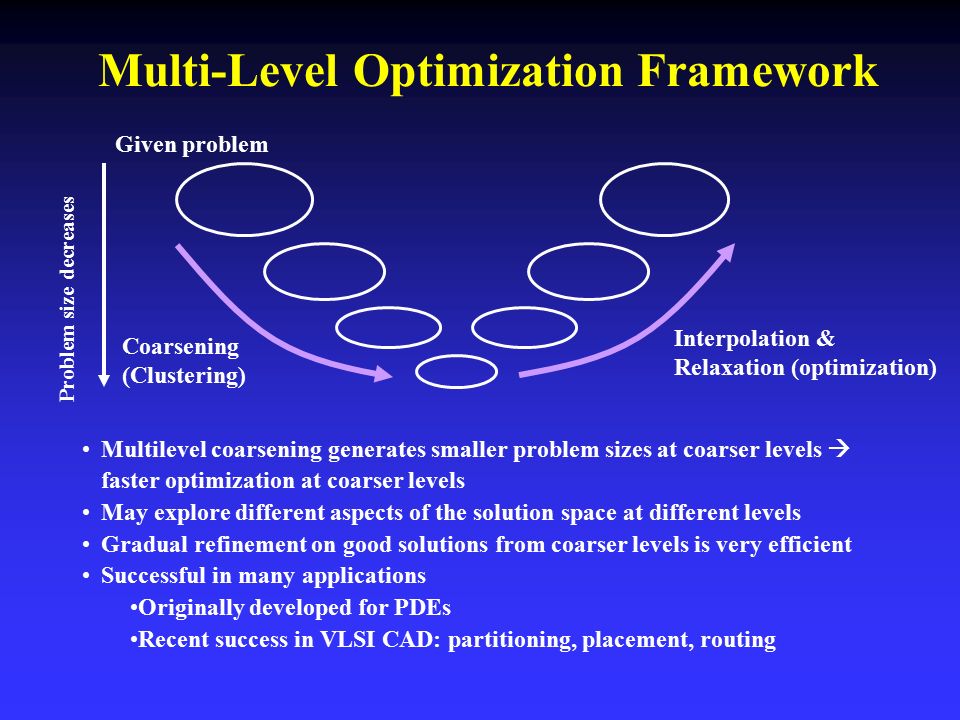 Multi-Level Optimization Framework

Given problem

Problem size decreases

Coarsening (Clustering)

Interpolation & Relaxation (optimization)

• Multilevel coarsening generates smaller problem sizes at coarser levels → faster optimization at coarser levels
• May explore different aspects of the solution space at different levels
• Gradual refinement on good solutions from coarser levels is very efficient
• Successful in many applications
•Originally developed for PDEs
•Recent success in VLSI CAD: partitioning, placement, routing